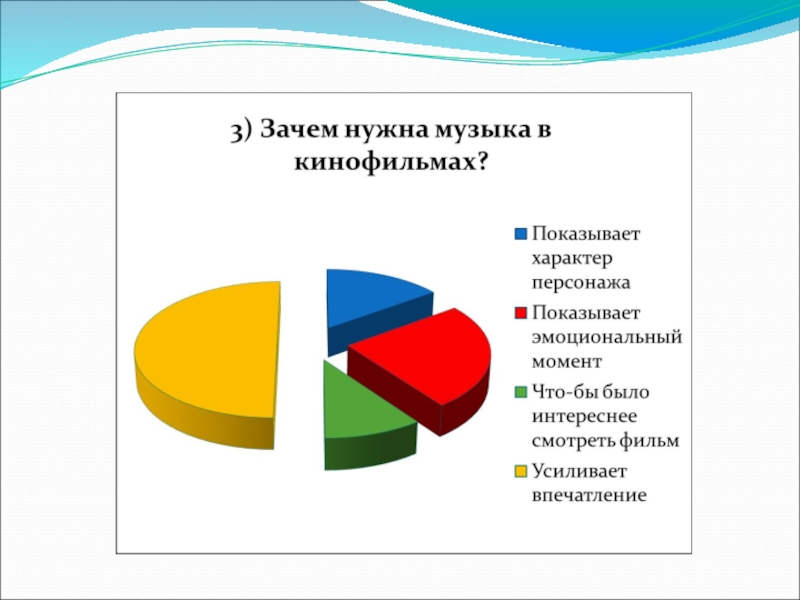 3) Зачем нужна музыка в кинофильмах?

Показывает характер персонажа

Показывает эмоциональный момент

Что-бы было интереснее смотреть фильм

Усиливает впечатление